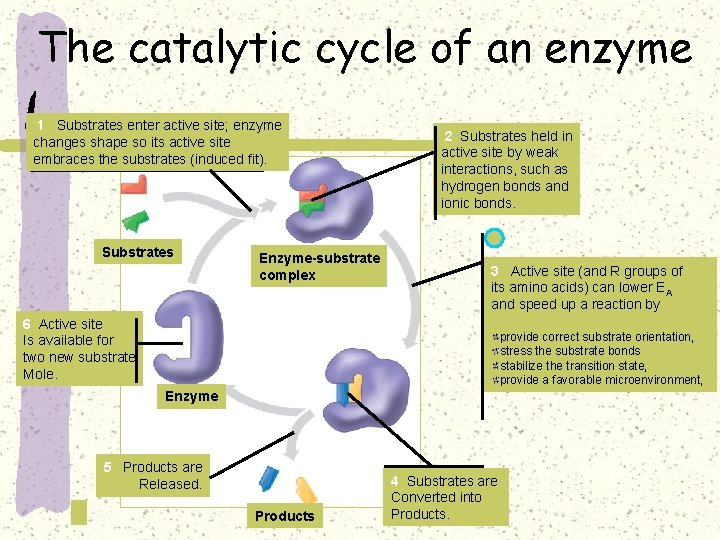 The catalytic cycle of an enzyme

1 Substrates enter active site; enzyme changes shape so its active site embraces the substrates (induced fit).

2 Substrates held in active site by weak interactions, such as hydrogen bonds and ionic bonds.

Substrates

Enzyme-substrate complex

3 Active site (and R groups of its amino acids) can lower $E_A$ and speed up a reaction by

provide correct substrate orientation,
stress the substrate bonds
stabilize the transition state,
provide a favorable microenvironment,

6 Active site Is available for two new substrate Mole.

Enzyme

5 Products are Released.

Products

4 Substrates are Converted into Products.